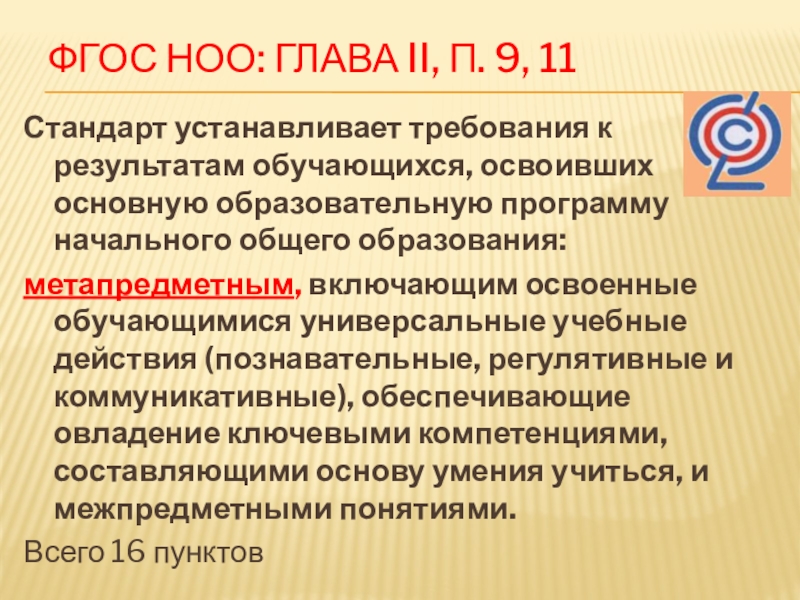 ФГОС НОО: ГЛАВА II, П. 9, 11

Стандарт устанавливает требования к результатам обучающихся, освоивших основную образовательную программу начального общего образования:

метапредметным, включающим освоенные обучающимися универсальные учебные действия (познавательные, регулятивные и коммуникативные), обеспечивающие овладение ключевыми компетенциями, составляющими основу умения учиться, и межпредметными понятиями.

Всего 16 пунктов